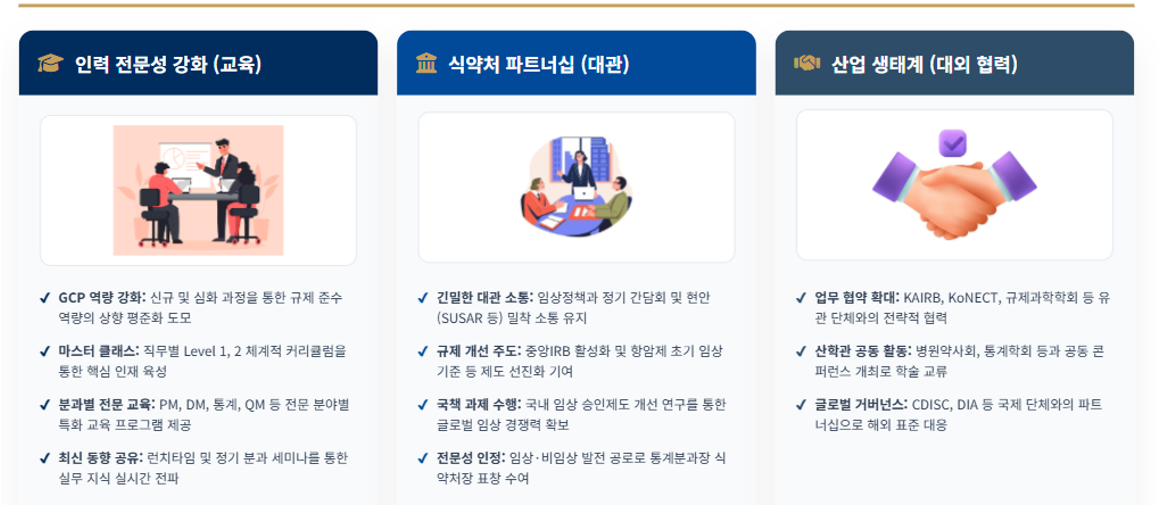 인력 전문성 강화 (교육)

✓ GCP 역량 강화: 신규 및 심화 과정을 통한 규제 준수 역량의 상향 평준화 도모

✓ 마스터 클래스: 직무별 Level 1, 2 체계적 커리큘럼을 통한 핵심 인재 육성

✓ 분과별 전문 교육: PM, DM, 통계, QM 등 전문 분야별 특화 교육 프로그램 제공

✓ 최신 동향 공유: 런치타임 및 정기 분과 세미나를 통한 실무 지식 실시간 전파

식약처 파트너십 (대관)

✓ 긴밀한 대관 소통: 임상정책과 정기 간담회 및 현안 (SUSAR 등) 밀착 소통 유지

✓ 규제 개선 주도: 중앙IRB 활성화 및 항암제 초기 임상 기준 등 제도 선진화 기여

✓ 국책 과제 수행: 국내 임상 승인제도 개선 연구를 통한 글로벌 임상 경쟁력 확보

✓ 전문성 인정: 임상·비임상 발전 공로로 통계분과장 식약처장 표창 수여

산업 생태계 (대외 협력)

✓ 업무 협약 확대: KAIRB, KoNECT, 규제과학학회 등 유관 단체와의 전략적 협력

✓ 산학관 공동 활동: 병원약사회, 통계학회 등과 공동 콘퍼런스 개최로 학술 교류

✓ 글로벌 거버넌스: CDISC, DIA 등 국제 단체와의 파트너십으로 해외 표준 대응